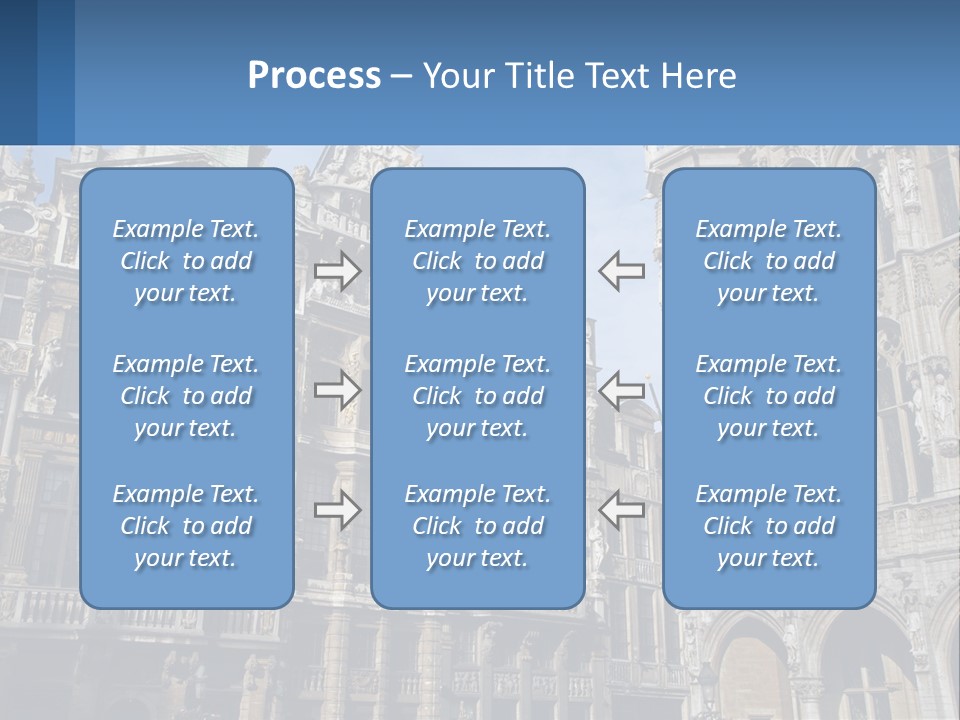 Process – Your Title Text Here

Example Text. Click to add your text.

Example Text. Click to add your text.

Example Text. Click to add your text.

Example Text. Click to add your text.

Example Text. Click to add your text.

Example Text. Click to add your text.

Example Text. Click to add your text.

Example Text. Click to add your text.

Example Text. Click to add your text.